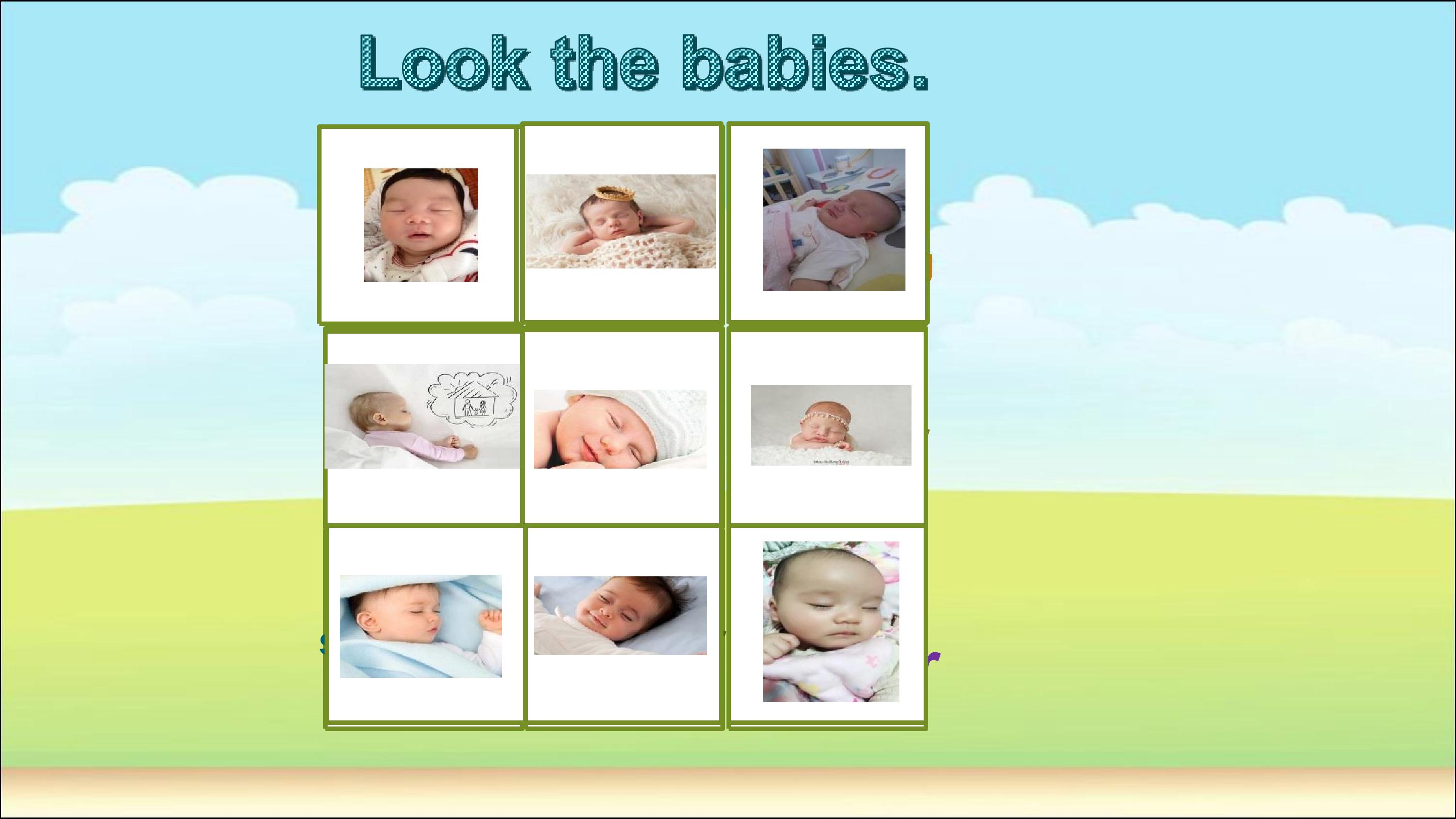 Look the babies.